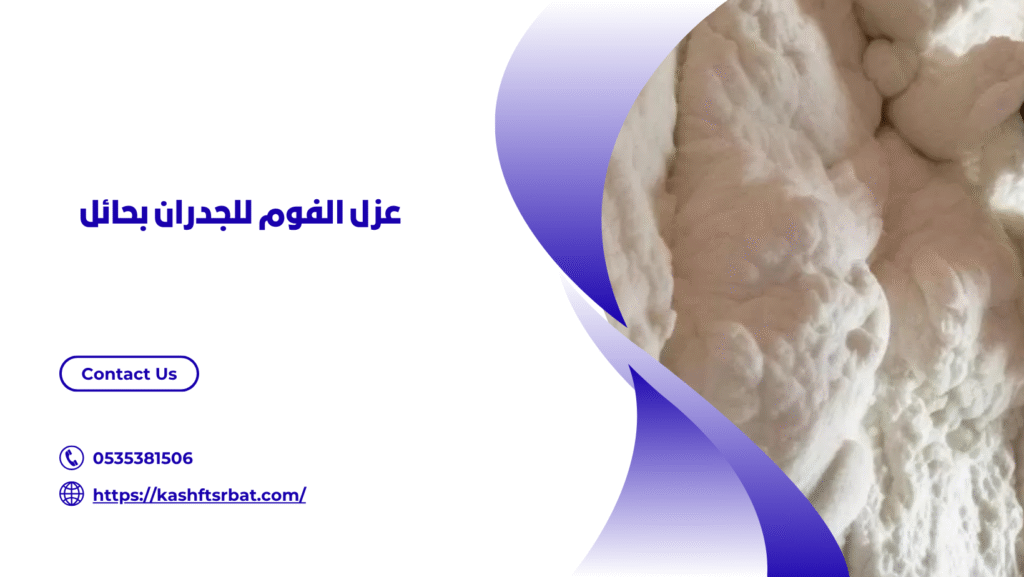 عزل الفوم للجدران بحائل

Contact Us

0535381506

https://kashftsrbat.com/